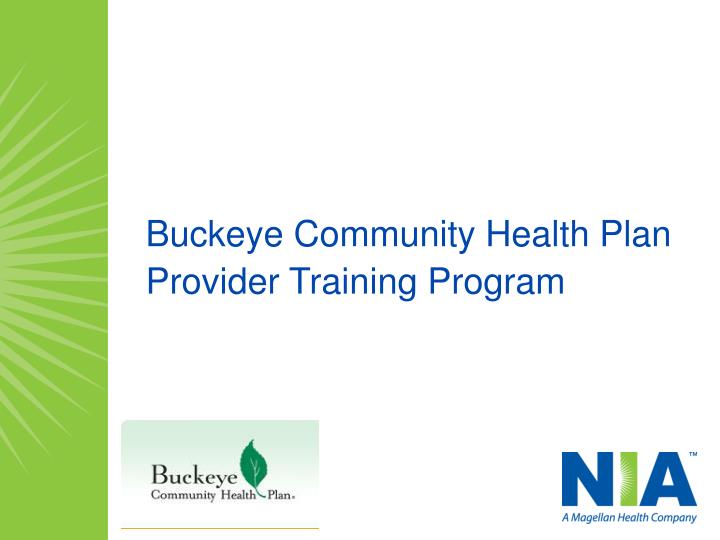 Buckeye Community Health Plan
Provider Training Program

Buckeye
Community Health Plan®

NIA™
A Magellan Health Company